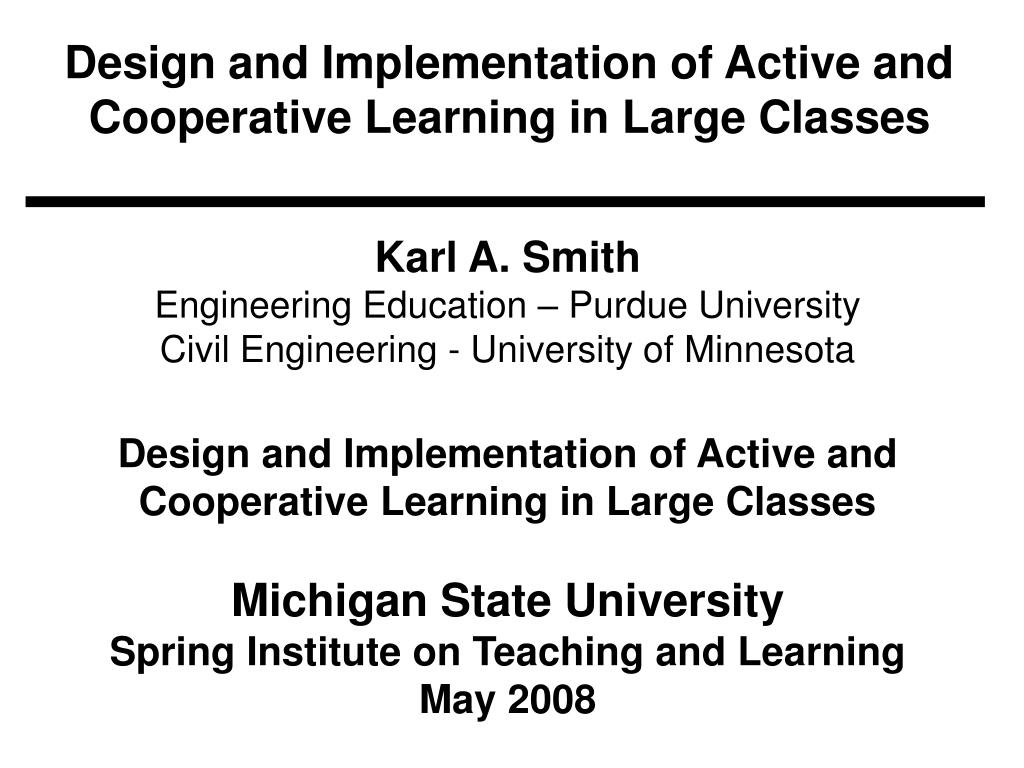 Design and Implementation of Active and Cooperative Learning in Large Classes

Karl A. Smith
Engineering Education – Purdue University
Civil Engineering - University of Minnesota

Design and Implementation of Active and Cooperative Learning in Large Classes

Michigan State University
Spring Institute on Teaching and Learning
May 2008